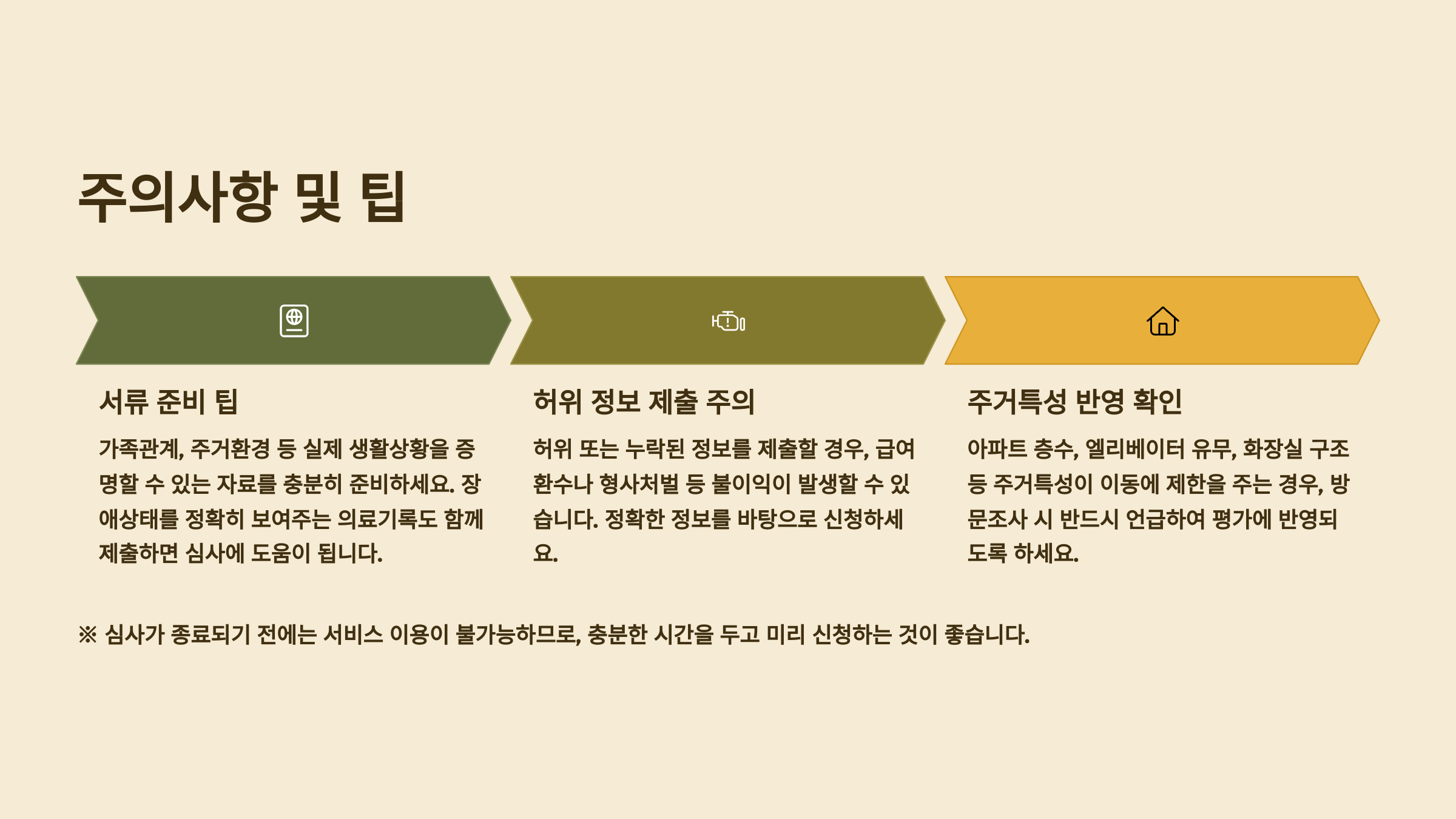 주의사항 및 팁

서류 준비 팁

가족관계, 주거환경 등 실제 생활상황을 증명할 수 있는 자료를 충분히 준비하세요. 장애상태를 정확히 보여주는 의료기록도 함께 제출하면 심사에 도움이 됩니다.

허위 정보 제출 주의

허위 또는 누락된 정보를 제출할 경우, 급여 환수나 형사처벌 등 불이익이 발생할 수 있습니다. 정확한 정보를 바탕으로 신청하세요.

주거특성 반영 확인

아파트 층수, 엘리베이터 유무, 화장실 구조 등 주거특성이 이동에 제한을 주는 경우, 방문조사 시 반드시 언급하여 평가에 반영되도록 하세요.

※ 심사가 종료되기 전에는 서비스 이용이 불가능하므로, 충분한 시간을 두고 미리 신청하는 것이 좋습니다.